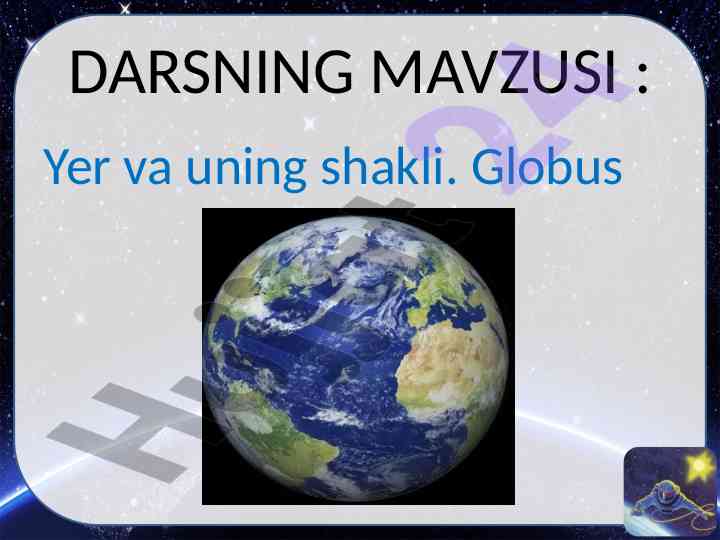 DARSNING MAVZUSI :

Yer va uning shakli. Globus